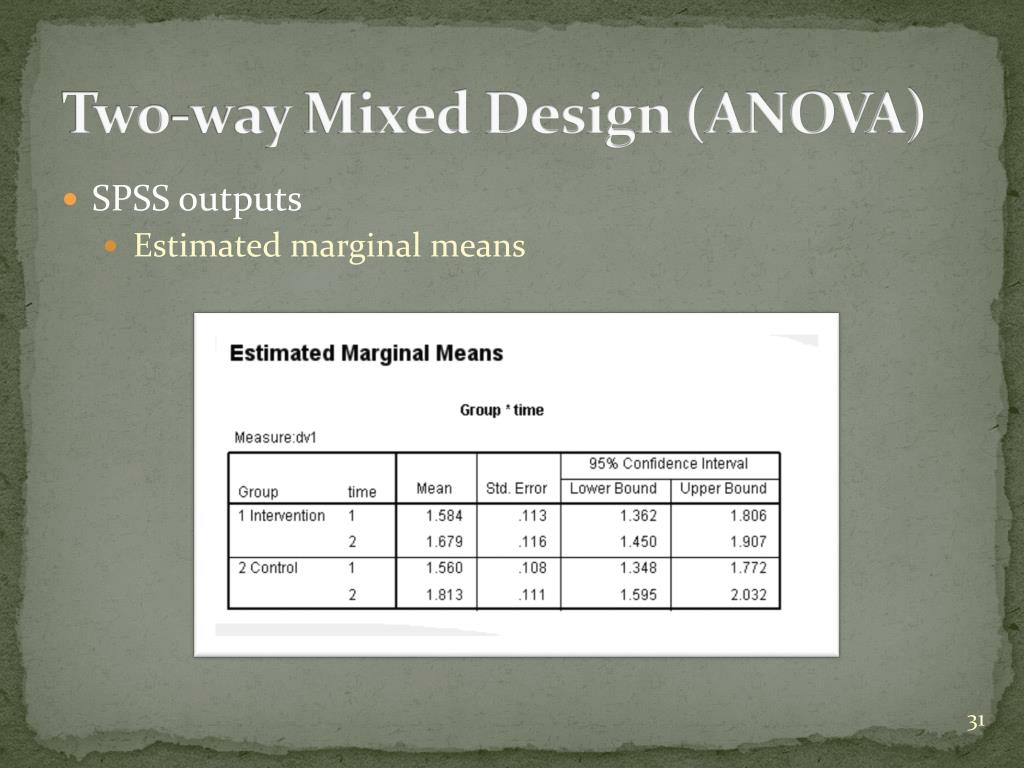 Two-way Mixed Design (ANOVA)

SPSS outputs

Estimated marginal means

Estimated Marginal Means

Group * time

Measure:dv1

| Group | time | Mean | Std. Error | 95% Confidence Interval Lower Bound | 95% Confidence Interval Upper Bound |
|---|---|---|---|---|---|
| 1 Intervention | 1 | 1.584 | .113 | 1.362 | 1.806 |
| | 2 | 1.679 | .116 | 1.450 | 1.907 |
| 2 Control | 1 | 1.560 | .108 | 1.348 | 1.772 |
| | 2 | 1.813 | .111 | 1.595 | 2.032 |

31